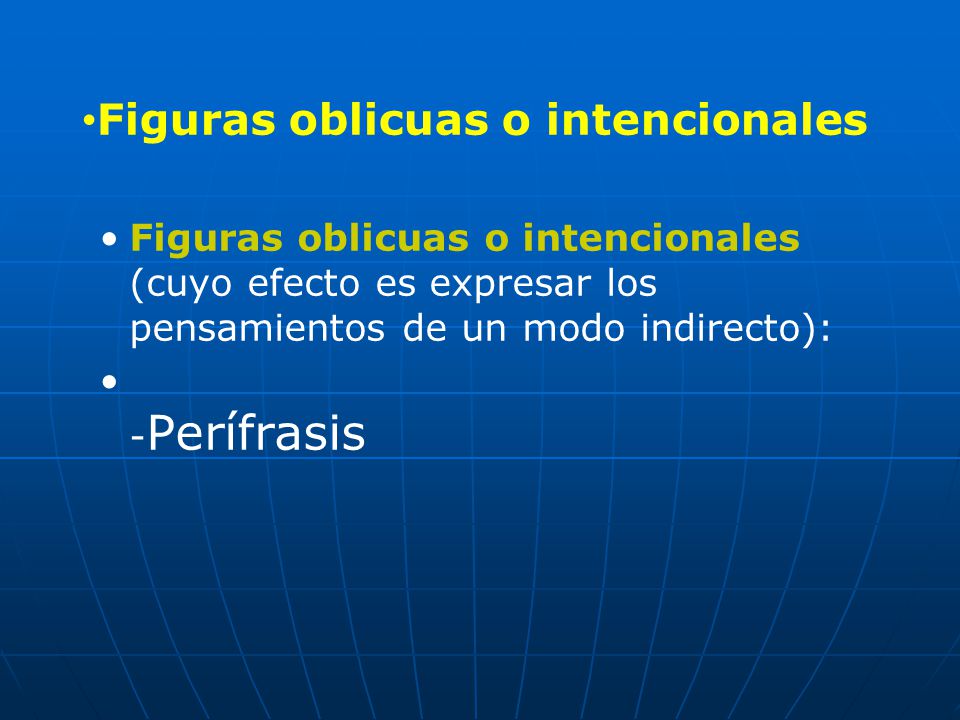 •Figuras oblicuas o intencionales

• Figuras oblicuas o intencionales (cuyo efecto es expresar los pensamientos de un modo indirecto):

•

-Perífrasis